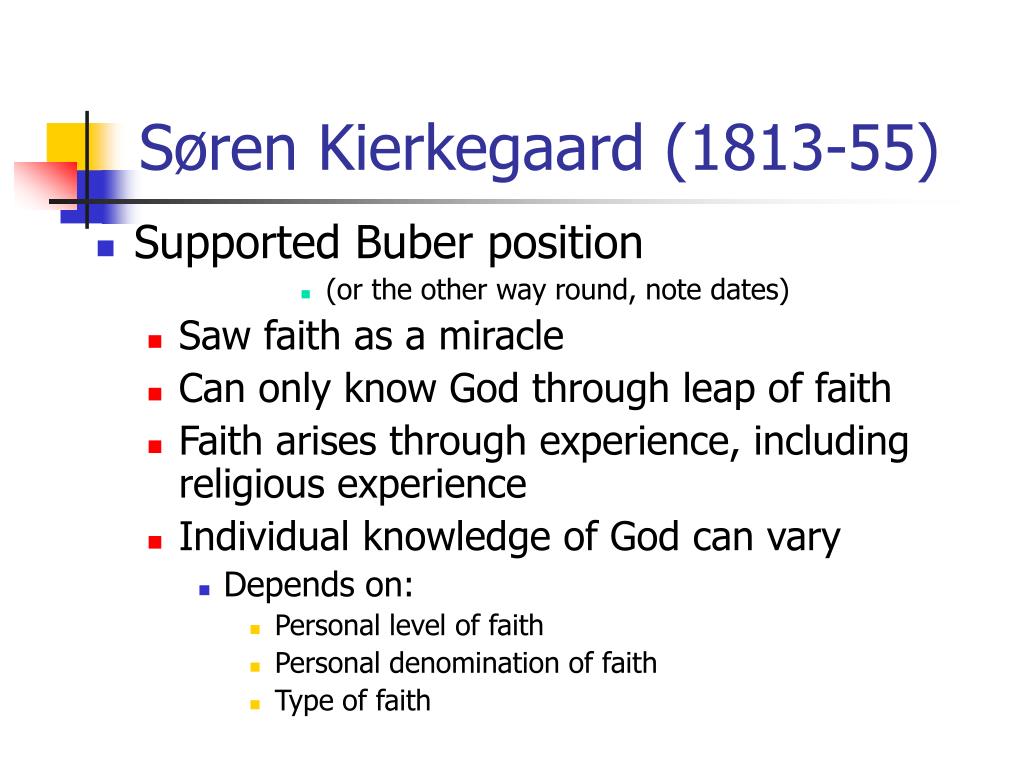 Søren Kierkegaard (1813-55)

Supported Buber position
(or the other way round, note dates)
Saw faith as a miracle
Can only know God through leap of faith
Faith arises through experience, including religious experience
Individual knowledge of God can vary
Depends on:
Personal level of faith
Personal denomination of faith
Type of faith